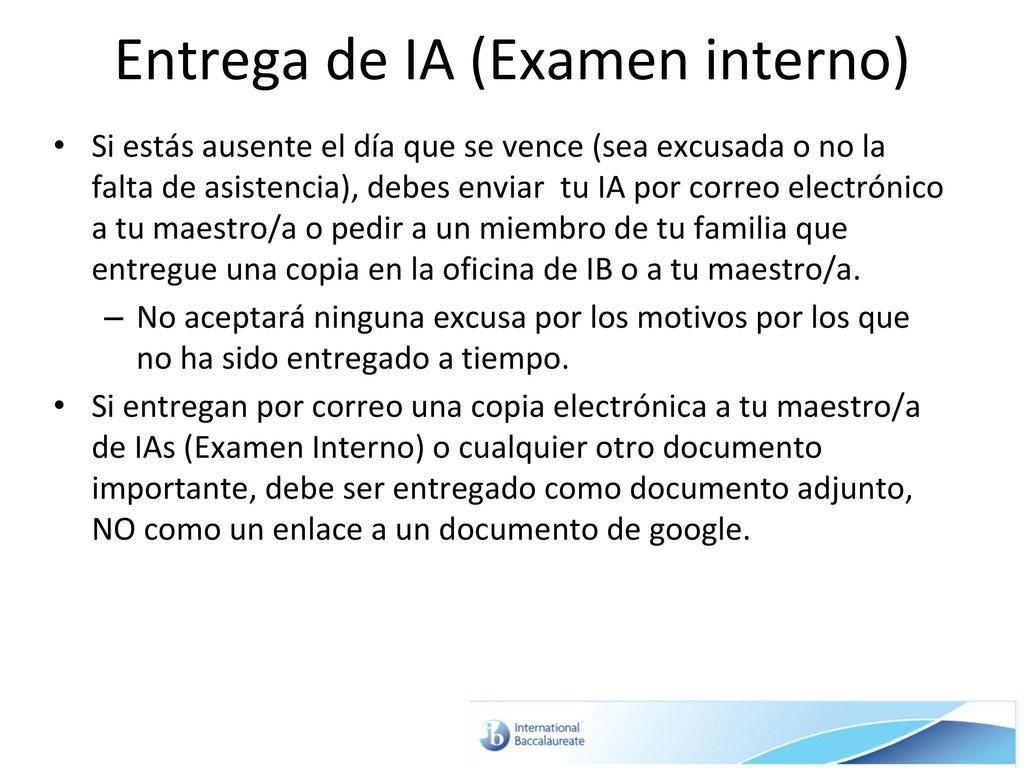 Entrega de IA (Examen interno)

• Si estás ausente el día que se vence (sea excusada o no la falta de asistencia), debes enviar tu IA por correo electrónico a tu maestro/a o pedir a un miembro de tu familia que entregue una copia en la oficina de IB o a tu maestro/a.
– No aceptará ninguna excusa por los motivos por los que no ha sido entregado a tiempo.
• Si entregan por correo una copia electrónica a tu maestro/a de IAs (Examen Interno) o cualquier otro documento importante, debe ser entregado como documento adjunto, NO como un enlace a un documento de google.

ib International Baccalaureate